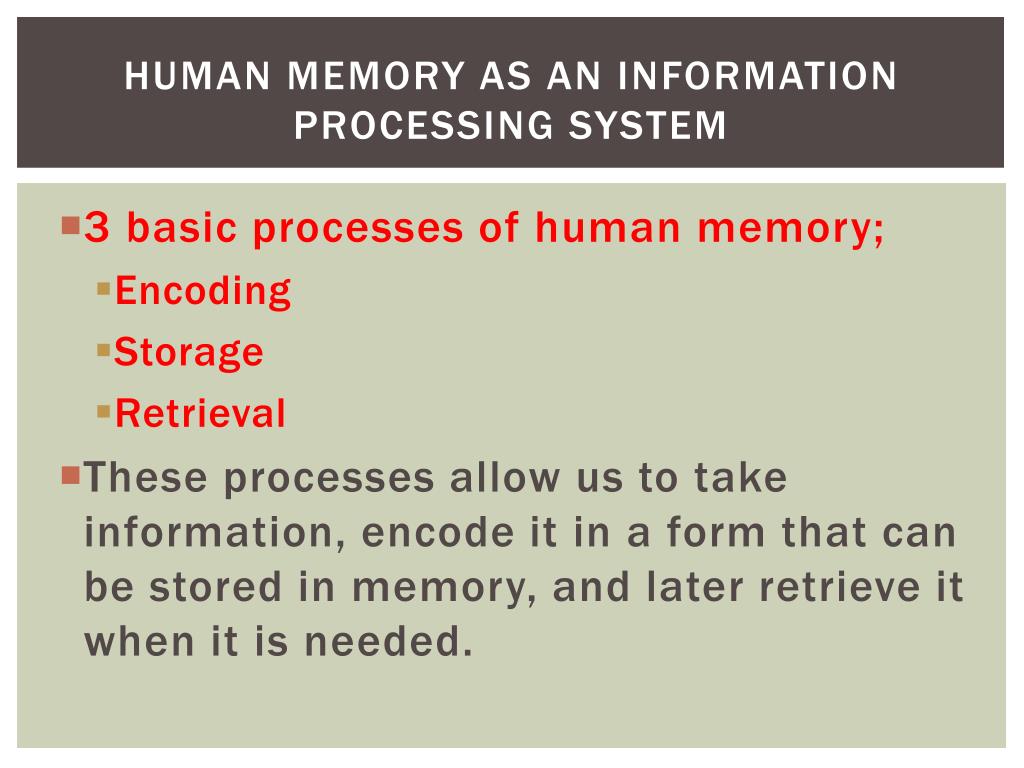 HUMAN MEMORY AS AN INFORMATION PROCESSING SYSTEM

3 basic processes of human memory;

Encoding

Storage

Retrieval

These processes allow us to take information, encode it in a form that can be stored in memory, and later retrieve it when it is needed.